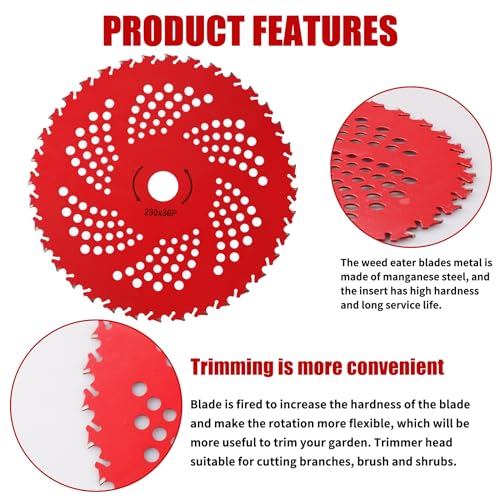 PRODUCT FEATURES

230x36P

The weed eater blades metal is made of manganese steel, and the insert has high hardness and long service life.

Trimming is more convenient

Blade is fired to increase the hardness of the blade and make the rotation more flexible, which will be more useful to trim your garden. Trimmer head suitable for cutting branches, brush and shrubs.